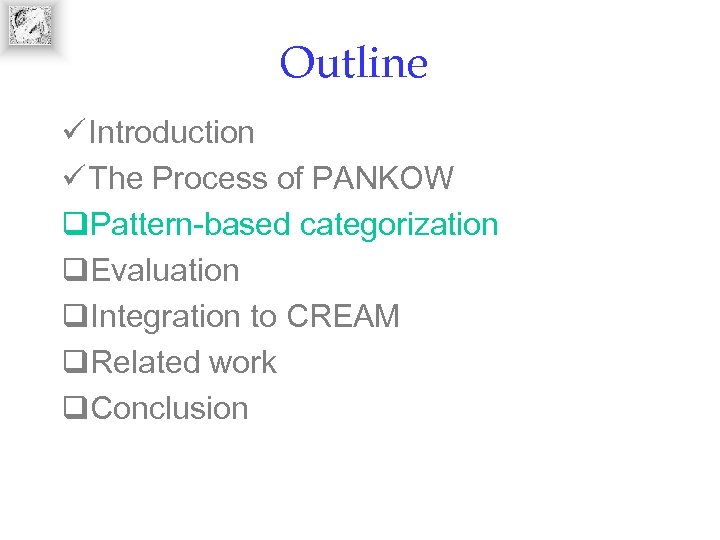 Outline

✓Introduction
✓The Process of PANKOW
❑Pattern-based categorization
❑Evaluation
❑Integration to CREAM
❑Related work
❑Conclusion